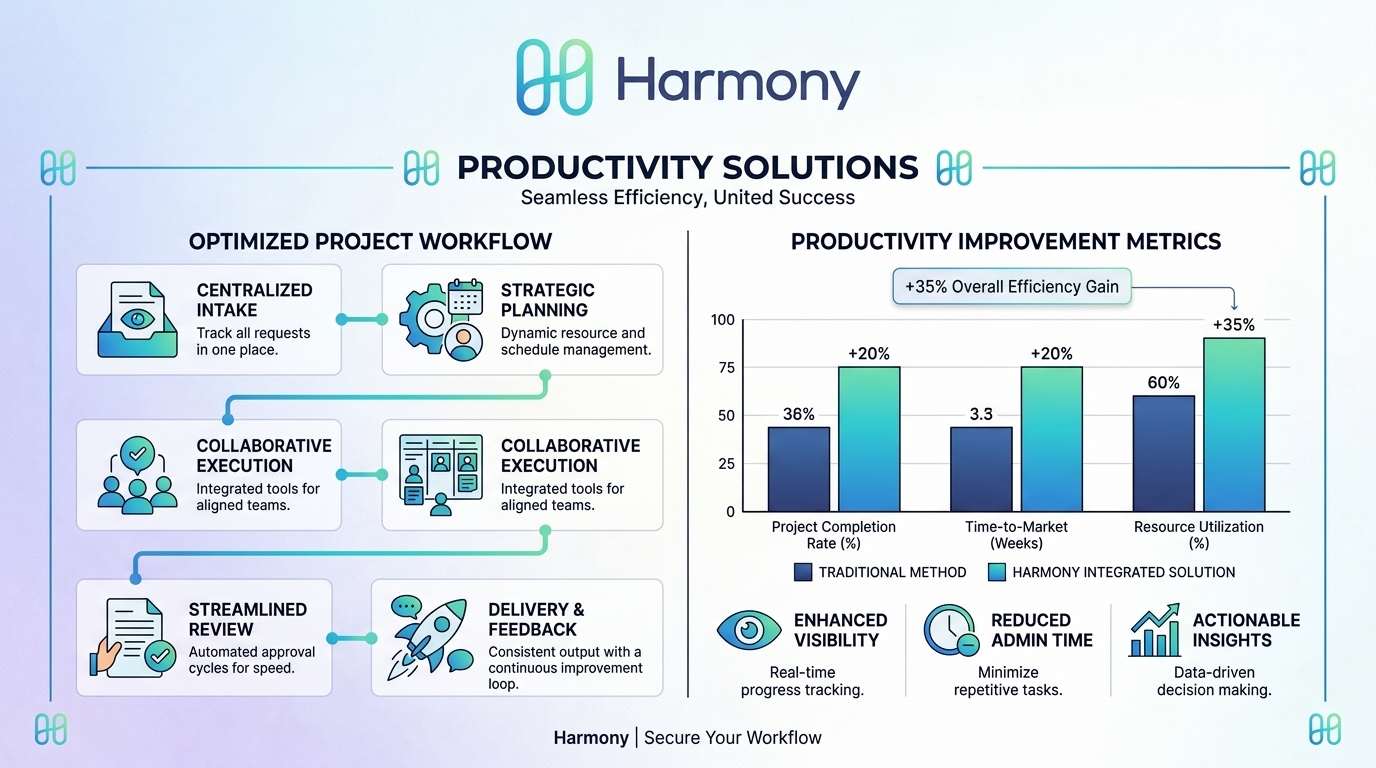 Harmony

PRODUCTIVITY SOLUTIONS
Seamless Efficiency, United Success

OPTIMIZED PROJECT WORKFLOW

CENTRALIZED INTAKE
Track all requests in one place.

STRATEGIC PLANNING
Dynamic resource and schedule management.

COLLABORATIVE EXECUTION
Integrated tools for aligned teams.

COLLABORATIVE EXECUTION
Integrated tools for aligned teams.

STREAMLINED REVIEW
Automated approval cycles for speed.

DELIVERY & FEEDBACK
Consistent output with a continuous improvement loop.

PRODUCTIVITY IMPROVEMENT METRICS

+35% Overall Efficiency Gain

100
75
50
25
0

36%
+20%
3.3
+20%
60%
+35%

Project Completion Rate (%)
Time-to-Market (Weeks)
Resource Utilization (%)

TRADITIONAL METHOD
HARMONY INTEGRATED SOLUTION

ENHANCED VISIBILITY
Real-time progress tracking.

REDUCED ADMIN TIME
Minimize repetitive tasks.

ACTIONABLE INSIGHTS
Data-driven decision making.

Harmony | Secure Your Workflow